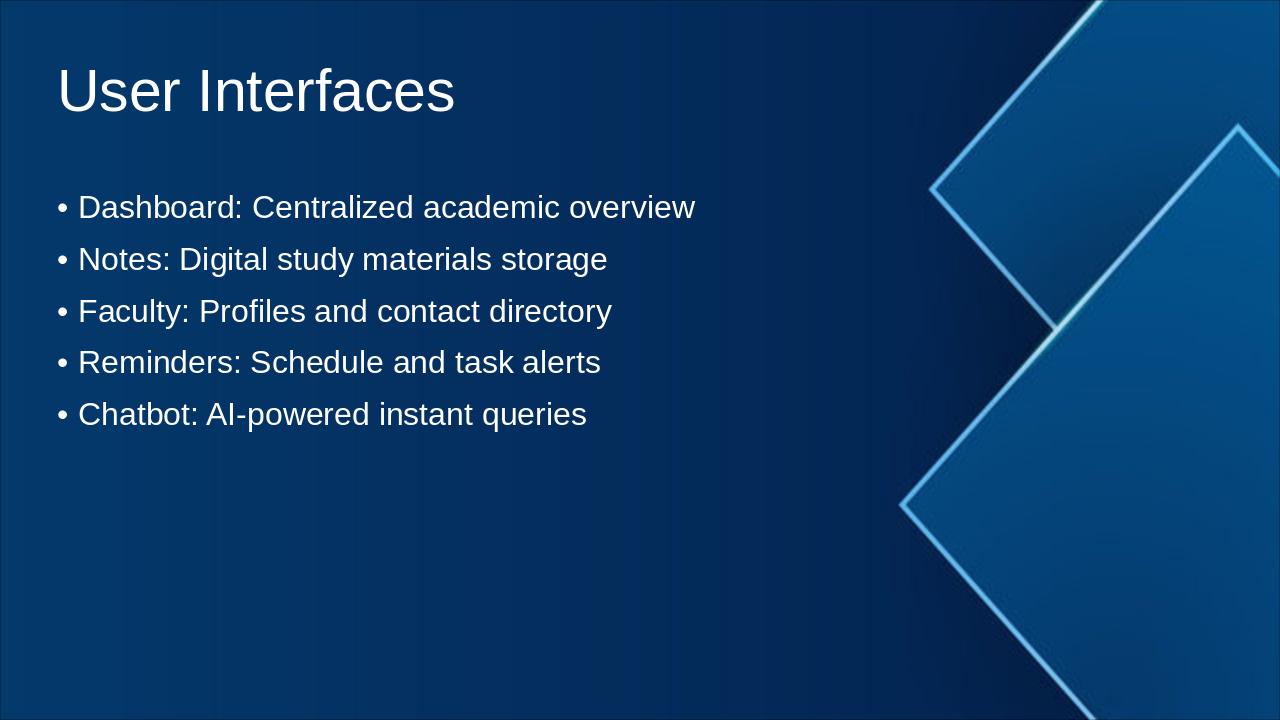 User Interfaces

• Dashboard: Centralized academic overview
• Notes: Digital study materials storage
• Faculty: Profiles and contact directory
• Reminders: Schedule and task alerts
• Chatbot: AI-powered instant queries